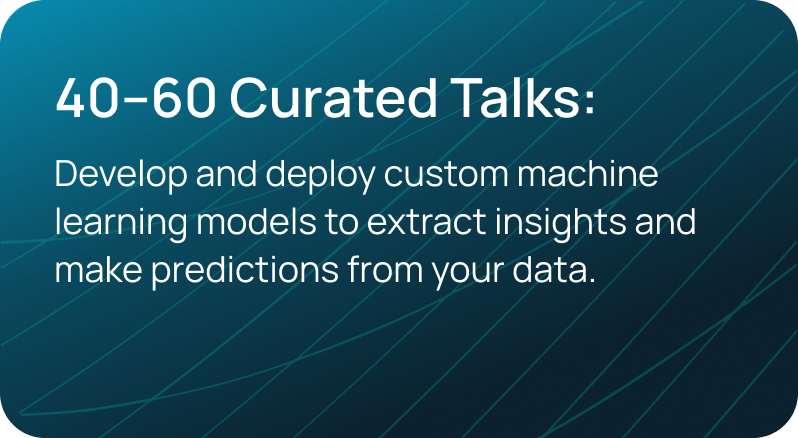 40–60 Curated Talks:

Develop and deploy custom machine learning models to extract insights and make predictions from your data.